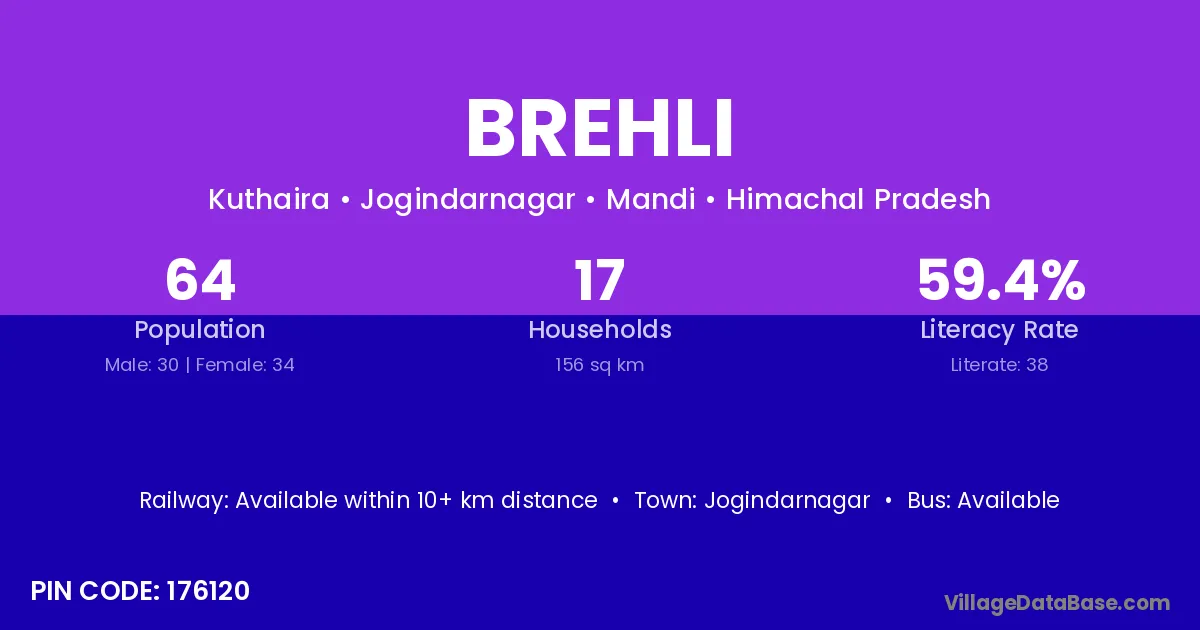 BREHLI

Kuthaira • Jogindarnagar • Mandi • Himachal Pradesh

64
Population
Male: 30 | Female: 34

17
Households
156 sq km

59.4%
Literacy Rate
Literate: 38

Railway: Available within 10+ km distance • Town: Jogindarnagar • Bus: Available

PIN CODE: 176120

VillageDataBase.com